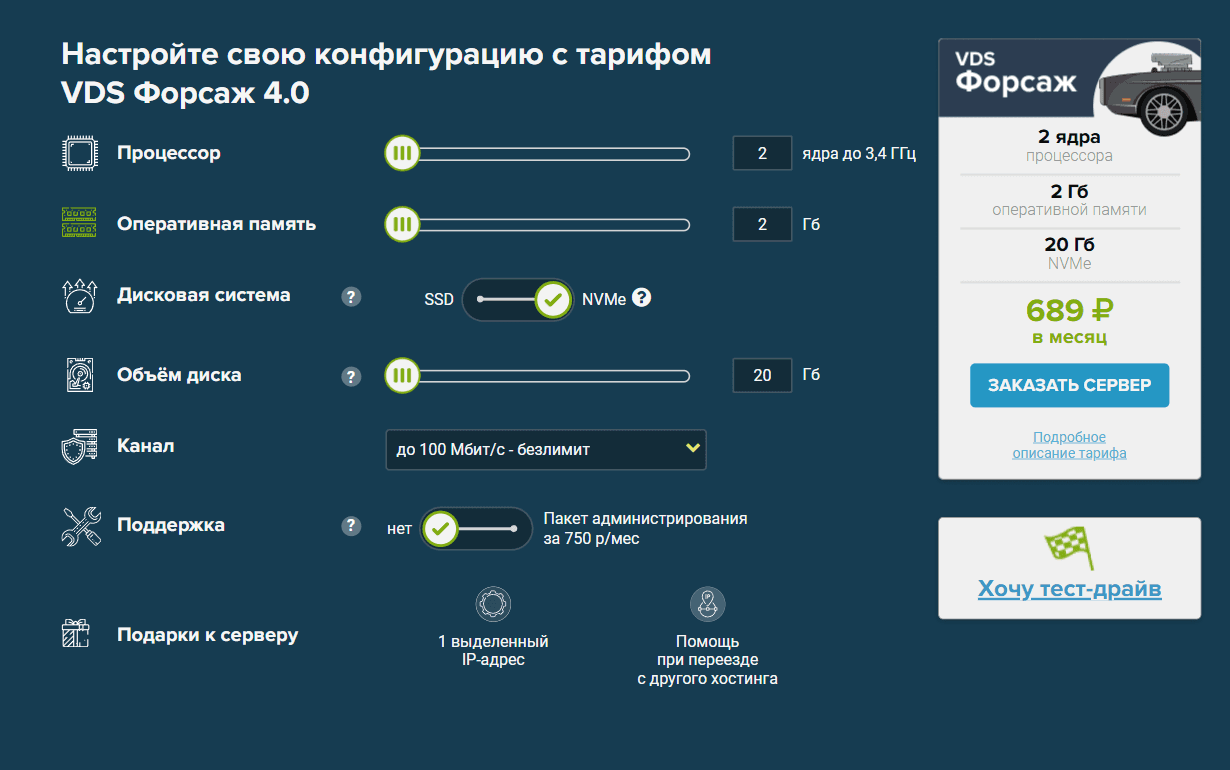 Настройте свою конфигурацию с тарифом VDS Форсаж 4.0

Процессор

2 ядра до 3,4 ГГц

Оперативная память

2 Гб

Дисковая система ?

SSD NVMe ?

Объём диска ?

20 Гб

Канал

до 100 Мбит/с - безлимит

Поддержка ?

нет

Пакет администрирования за 750 р/мес

Подарки к серверу

1 выделенный IP-адрес

Помощь при переезде с другого хостинга

VDS Форсаж

2 ядра
процессора

2 Гб
оперативной памяти

20 Гб
NVMe

689 ₽
в месяц

ЗАКАЗАТЬ СЕРВЕР

Подробное описание тарифа

Хочу тест-драйв